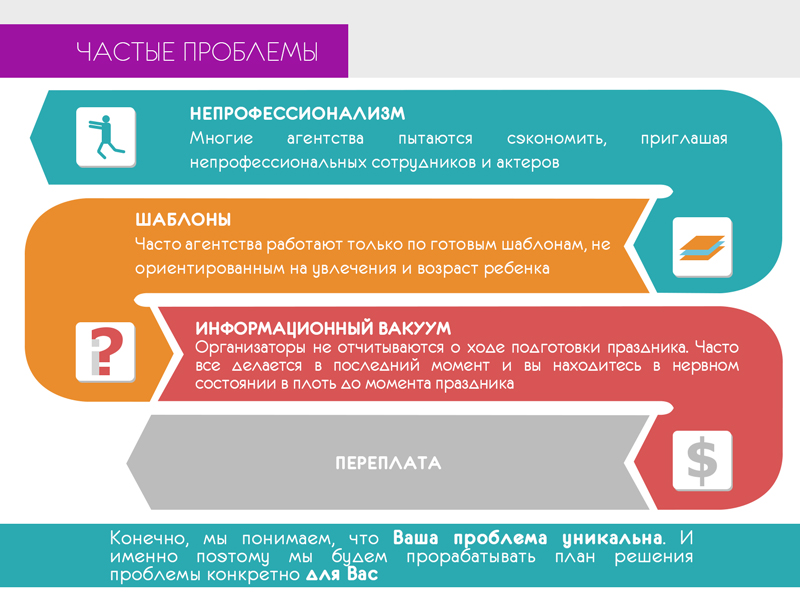 ЧАСТЫЕ ПРОБЛЕМЫ

НЕПРОФЕССИОНАЛИЗМ
Многие агентства пытаются сэкономить, приглашая непрофессиональных сотрудников и актеров

ШАБЛОНЫ
Часто агентства работают только по готовым шаблонам, не ориентированным на увлечения и возраст ребенка

ИНФОРМАЦИОННЫЙ ВАКУУМ
Организаторы не отчитываются о ходе подготовки праздника. Часто все делается в последний момент и вы находитесь в нервном состоянии в плоть до момента праздника

ПЕРЕПЛАТА

Конечно, мы понимаем, что Ваша проблема уникальна. И именно поэтому мы будем прорабатывать план решения проблемы конкретно для Вас